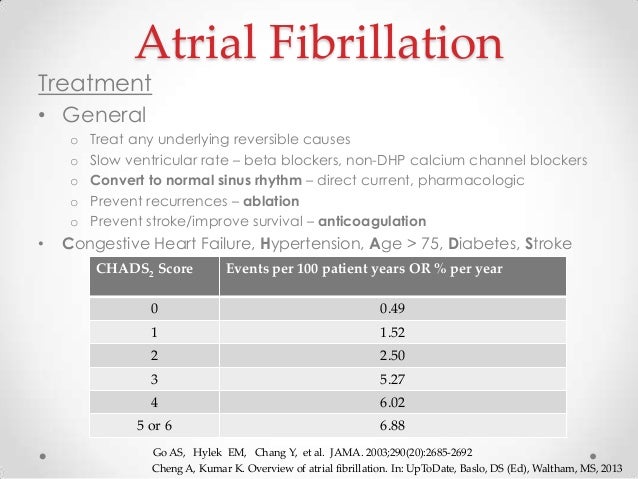 Atrial Fibrillation

Treatment

• General
 o Treat any underlying reversible causes
 o Slow ventricular rate – beta blockers, non-DHP calcium channel blockers
 o Convert to normal sinus rhythm – direct current, pharmacologic
 o Prevent recurrences – ablation
 o Prevent stroke/improve survival – anticoagulation

• Congestive Heart Failure, Hypertension, Age > 75, Diabetes, Stroke

| CHADS$_2$ Score | Events per 100 patient years OR % per year |
|---|---|
| 0 | 0.49 |
| 1 | 1.52 |
| 2 | 2.50 |
| 3 | 5.27 |
| 4 | 6.02 |
| 5 or 6 | 6.88 |

Go AS, Hylek EM, Chang Y, et al. JAMA. 2003;290(20):2685-2692
Cheng A, Kumar K. Overview of atrial fibrillation. In: UpToDate, Baslo, DS (Ed), Waltham, MS, 2013